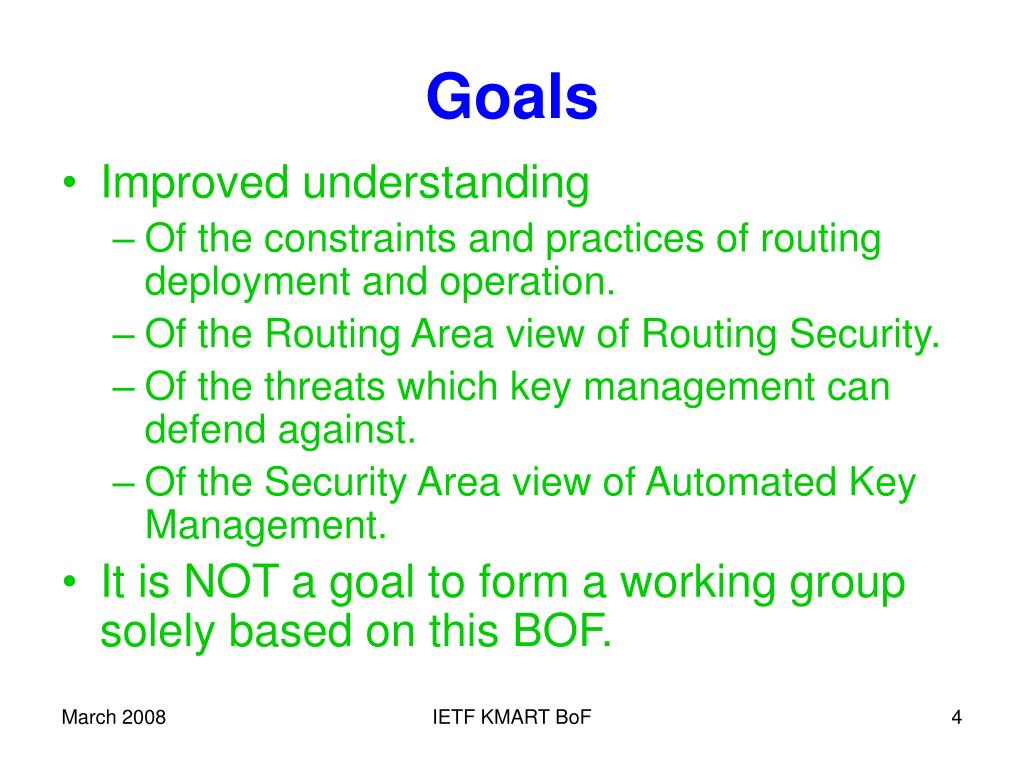 Goals

• Improved understanding
 – Of the constraints and practices of routing deployment and operation.
 – Of the Routing Area view of Routing Security.
 – Of the threats which key management can defend against.
 – Of the Security Area view of Automated Key Management.
• It is NOT a goal to form a working group solely based on this BOF.

March 2008 IETF KMART BoF 4